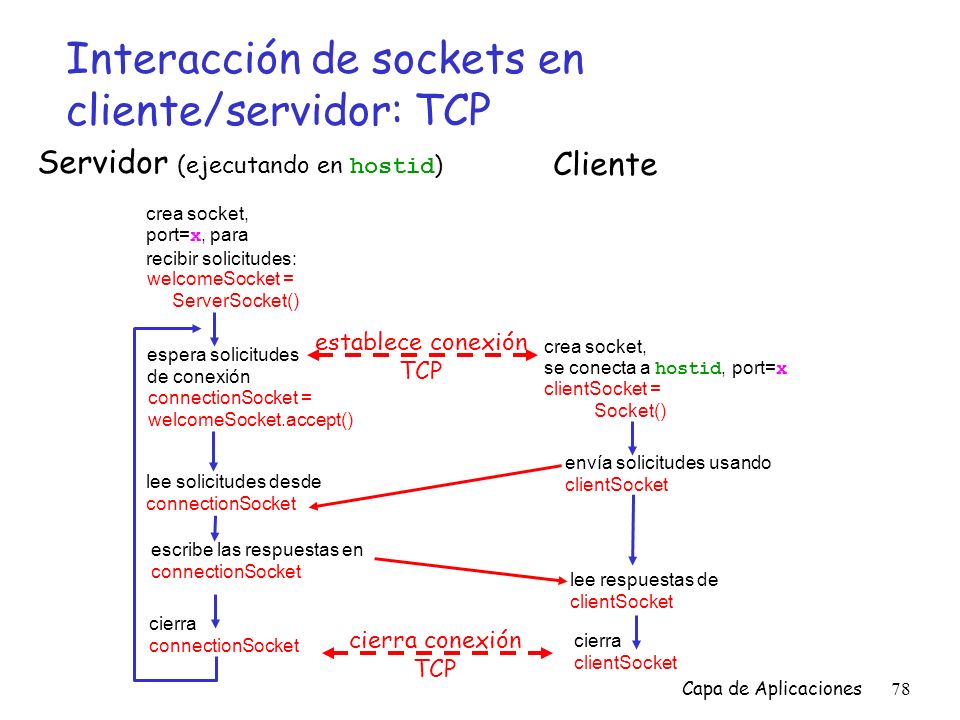 Interacción de sockets en cliente/servidor: TCP

Servidor (ejecutando en hostid)

Cliente

crea socket, port=x, para recibir solicitudes:
welcomeSocket = ServerSocket()

espera solicitudes de conexión
connectionSocket = welcomeSocket.accept()

establece conexión TCP

crea socket, se conecta a hostid, port=x
clientSocket = Socket()

envía solicitudes usando clientSocket

lee solicitudes desde connectionSocket

escribe las respuestas en connectionSocket

lee respuestas de clientSocket

cierra connectionSocket

cierra conexión TCP

cierra clientSocket

Capa de Aplicaciones 78